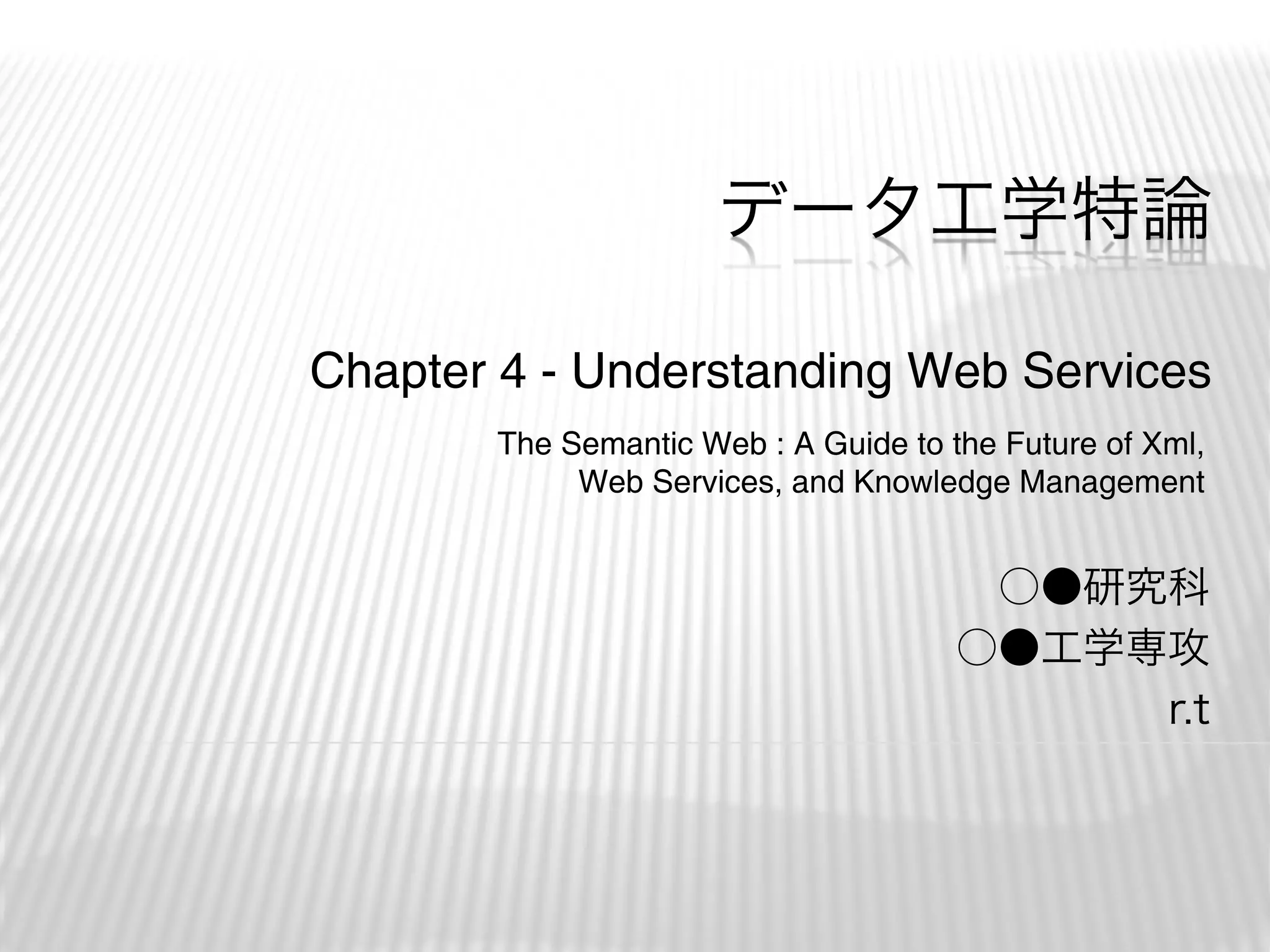 データ工学特論

Chapter 4 - Understanding Web Services

The Semantic Web : A Guide to the Future of Xml, Web Services, and Knowledge Management

○●研究科
○●工学専攻
r.t